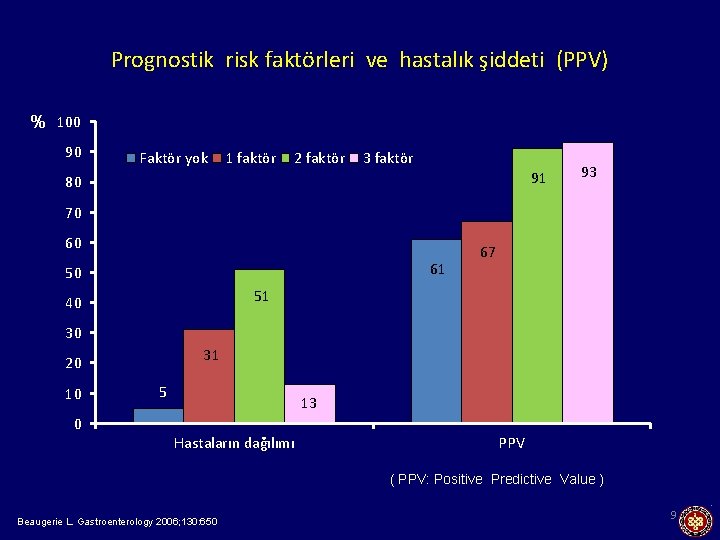 Prognostik risk faktörleri ve hastalık şiddeti (PPV)

%
100
90
80
70
60
50
40
30
20
10
0

Faktör yok
1 faktör
2 faktör
3 faktör

5
31
51
13
61
67
91
93

Hastaların dağılımı
PPV

( PPV: Positive Predictive Value )

Beaugerie L. Gastroenterology 2006;130:650

9